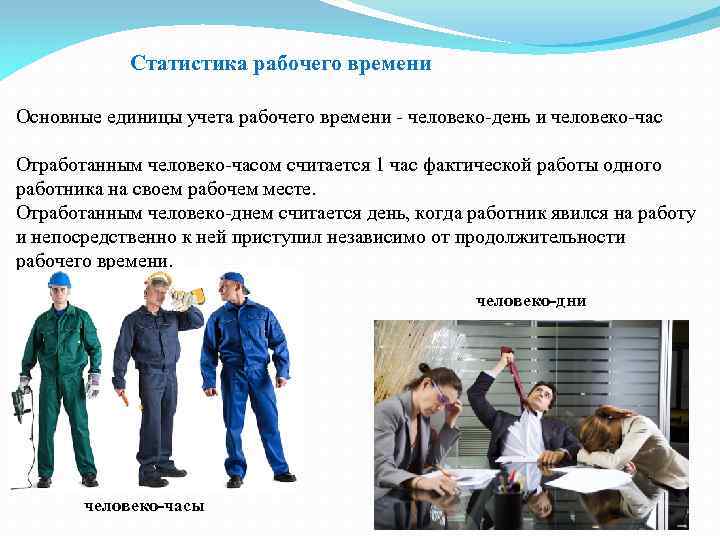 Статистика рабочего времени

Основные единицы учета рабочего времени - человеко-день и человеко-час

Отработанным человеко-часом считается 1 час фактической работы одного работника на своем рабочем месте.
Отработанным человеко-днем считается день, когда работник явился на работу и непосредственно к ней приступил независимо от продолжительности рабочего времени.

человеко-дни

человеко-часы